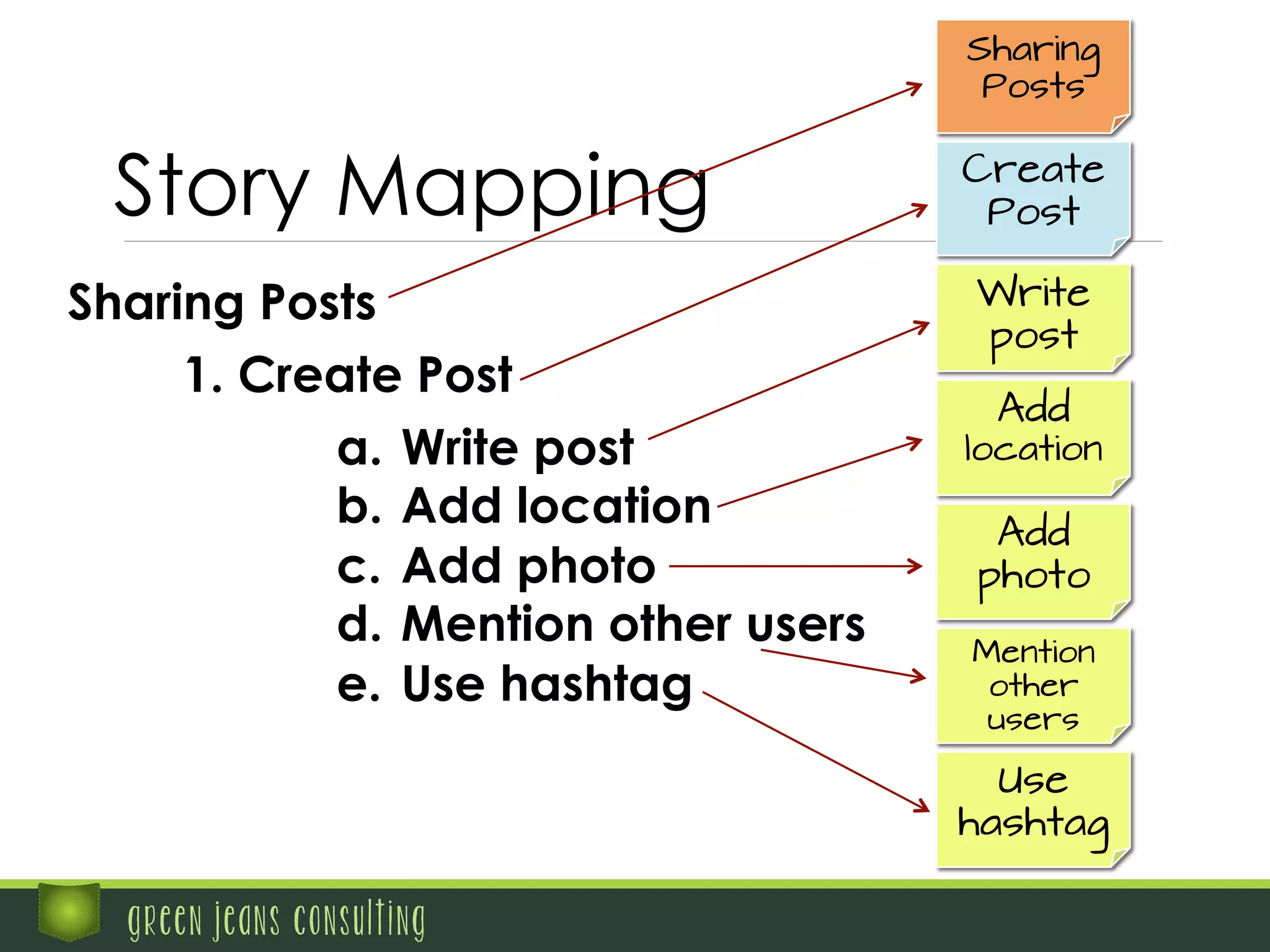 Story Mapping

Sharing Posts

1. Create Post

a. Write post
b. Add location
c. Add photo
d. Mention other users
e. Use hashtag

Sharing Posts

Create Post

Write post

Add location

Add photo

Mention other users

Use hashtag

green jeans consulting